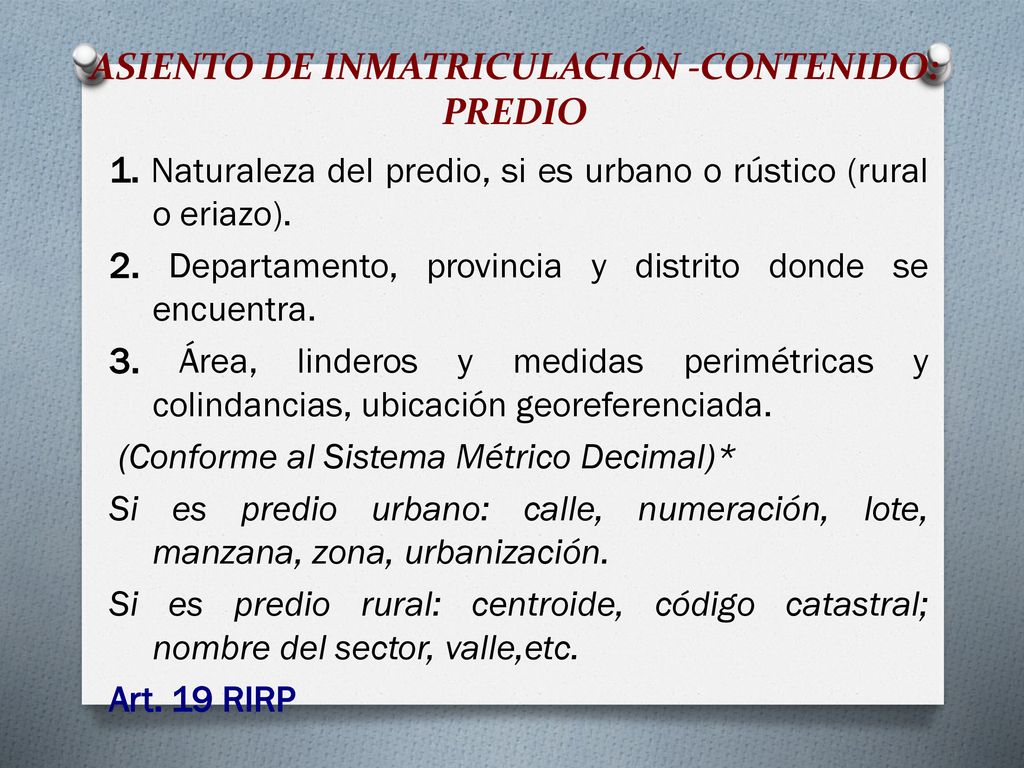 ASIENTO DE INMATRICULACIÓN -CONTENIDO: PREDIO

1. Naturaleza del predio, si es urbano o rústico (rural o eriazo).

2. Departamento, provincia y distrito donde se encuentra.

3. Área, linderos y medidas perimétricas y colindancias, ubicación georeferenciada.

(Conforme al Sistema Métrico Decimal)*

Si es predio urbano: calle, numeración, lote, manzana, zona, urbanización.

Si es predio rural: centroide, código catastral; nombre del sector, valle,etc.

Art. 19 RIRP